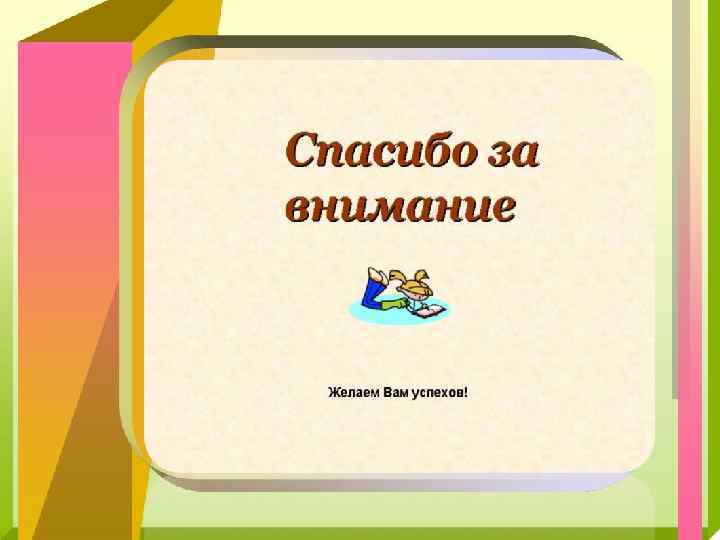 Спасибо за внимание

Желаем Вам успехов!